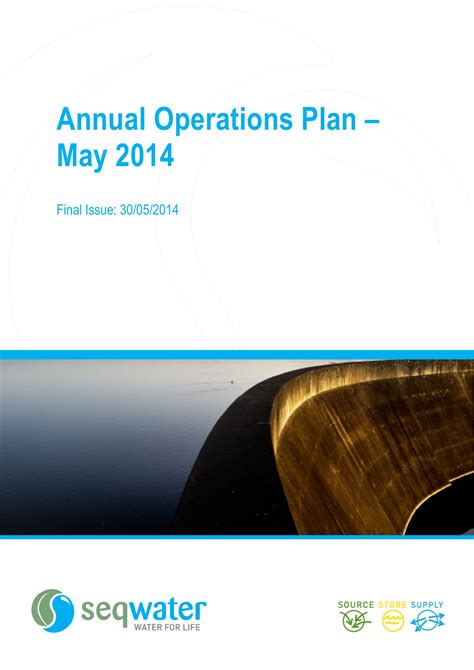 Annual Operations Plan – May 2014

Final Issue: 30/05/2014

seqwater
WATER FOR LIFE

SOURCE STORE SUPPLY